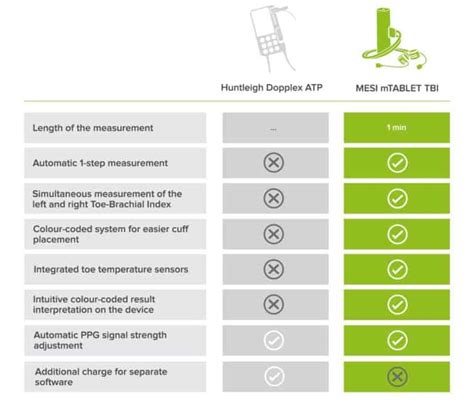 | | Huntleigh Dopplex ATP | MESI mTABLET TBI |
|---|---|---|
| Length of the measurement | -- | 1 min |
| Automatic 1-step measurement | ✗ | ✓ |
| Simultaneous measurement of the left and right Toe-Brachial Index | ✗ | ✓ |
| Colour-coded system for easier cuff placement | ✗ | ✓ |
| Integrated toe temperature sensors | ✗ | ✓ |
| Intuitive colour-coded result interpretation on the device | ✗ | ✓ |
| Automatic PPG signal strength adjustment | ✓ | ✓ |
| Additional charge for separate software | ✓ | ✗ |